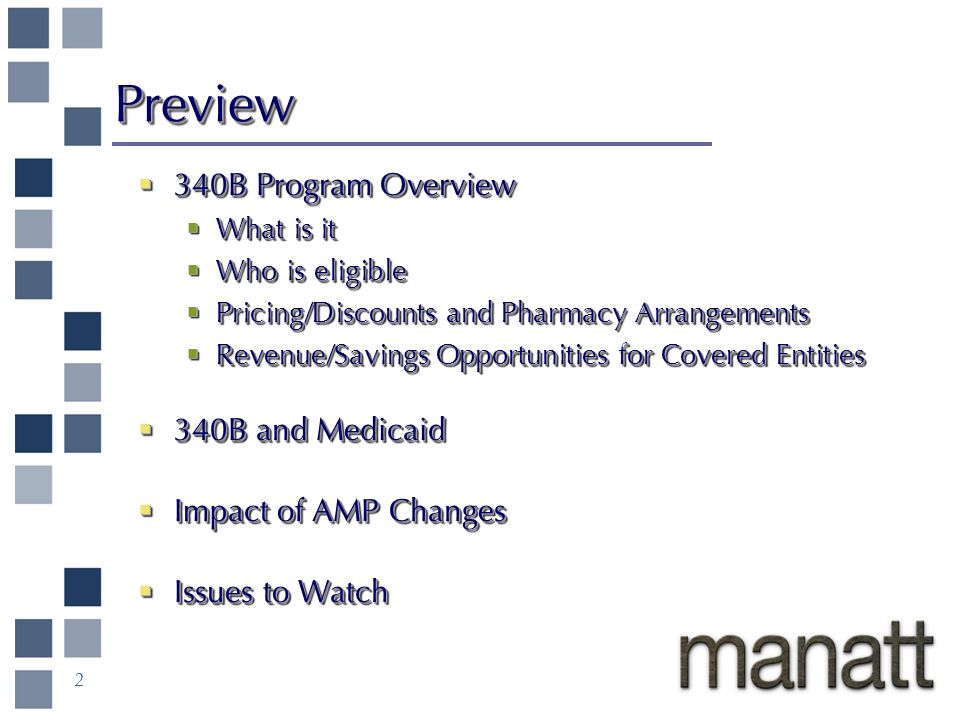 Preview

- 340B Program Overview
  - What is it
  - Who is eligible
  - Pricing/Discounts and Pharmacy Arrangements
  - Revenue/Savings Opportunities for Covered Entities

- 340B and Medicaid

- Impact of AMP Changes

- Issues to Watch

2

manatt